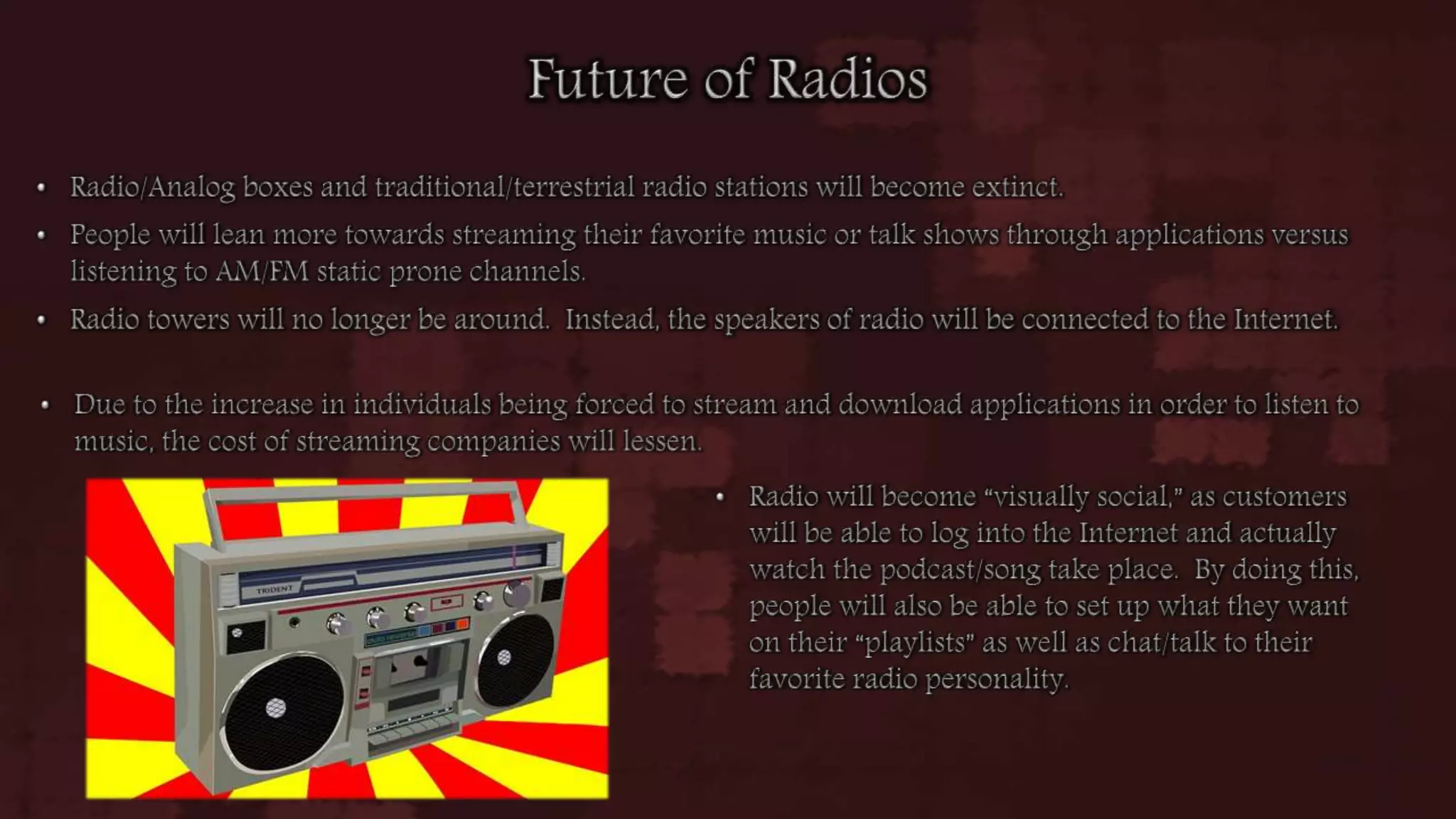 Future of Radios

• Radio/Analog boxes and traditional/terrestrial radio stations will become extinct.

• People will lean more towards streaming their favorite music or talk shows through applications versus listening to AM/FM static prone channels.

• Radio towers will no longer be around. Instead, the speakers of radio will be connected to the Internet.

• Due to the increase in individuals being forced to stream and download applications in order to listen to music, the cost of streaming companies will lessen.

TRIDENT

• Radio will become "visually social," as customers will be able to log into the Internet and actually watch the podcast/song take place. By doing this, people will also be able to set up what they want on their "playlists" as well as chat/talk to their favorite radio personality.